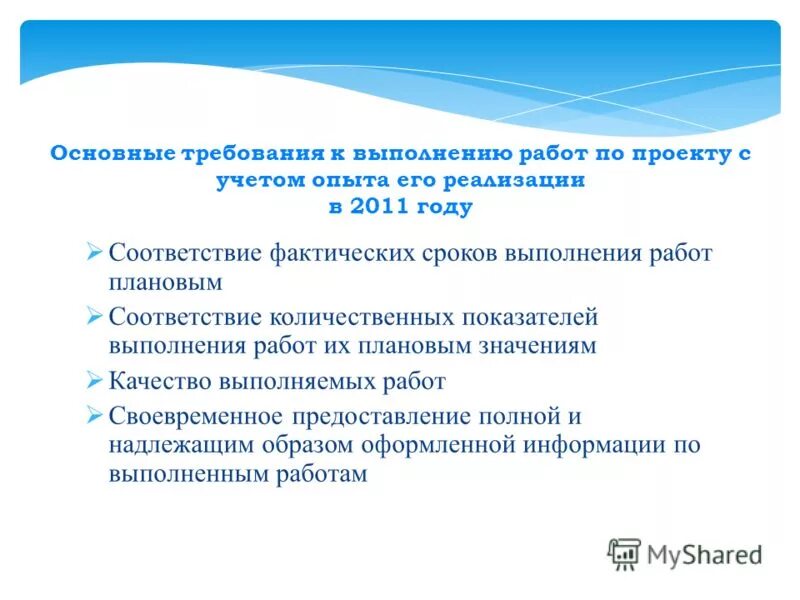 Основные требования к выполнению работ по проекту с учетом опыта его реализации
в 2011 году

➢ Соответствие фактических сроков выполнения работ плановым
➢ Соответствие количественных показателей выполнения работ их плановым значениям
➢ Качество выполняемых работ
➢ Своевременное предоставление полной и надлежащим образом оформленной информации по выполненным работам

MyShared